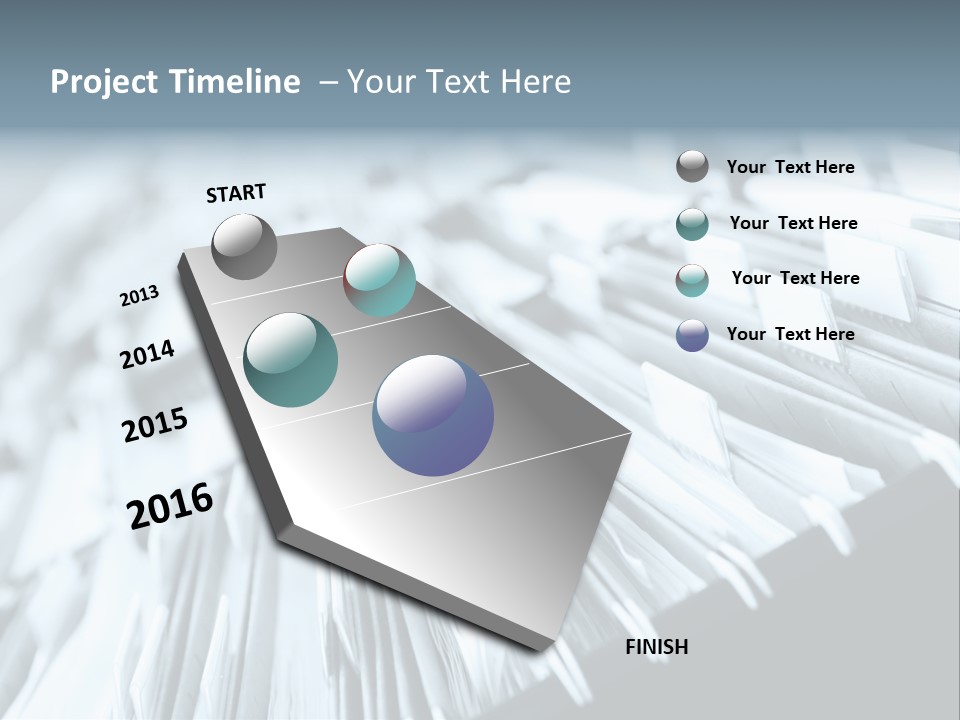 Project Timeline – Your Text Here

START

2013

2014

2015

2016

FINISH

Your Text Here

Your Text Here

Your Text Here

Your Text Here